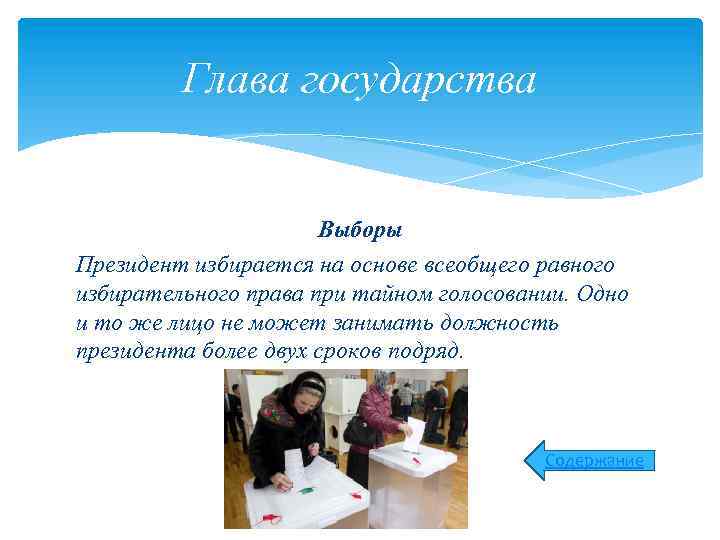 Глава государства

Выборы

Президент избирается на основе всеобщего равного избирательного права при тайном голосовании. Одно и то же лицо не может занимать должность президента более двух сроков подряд.

Содержание